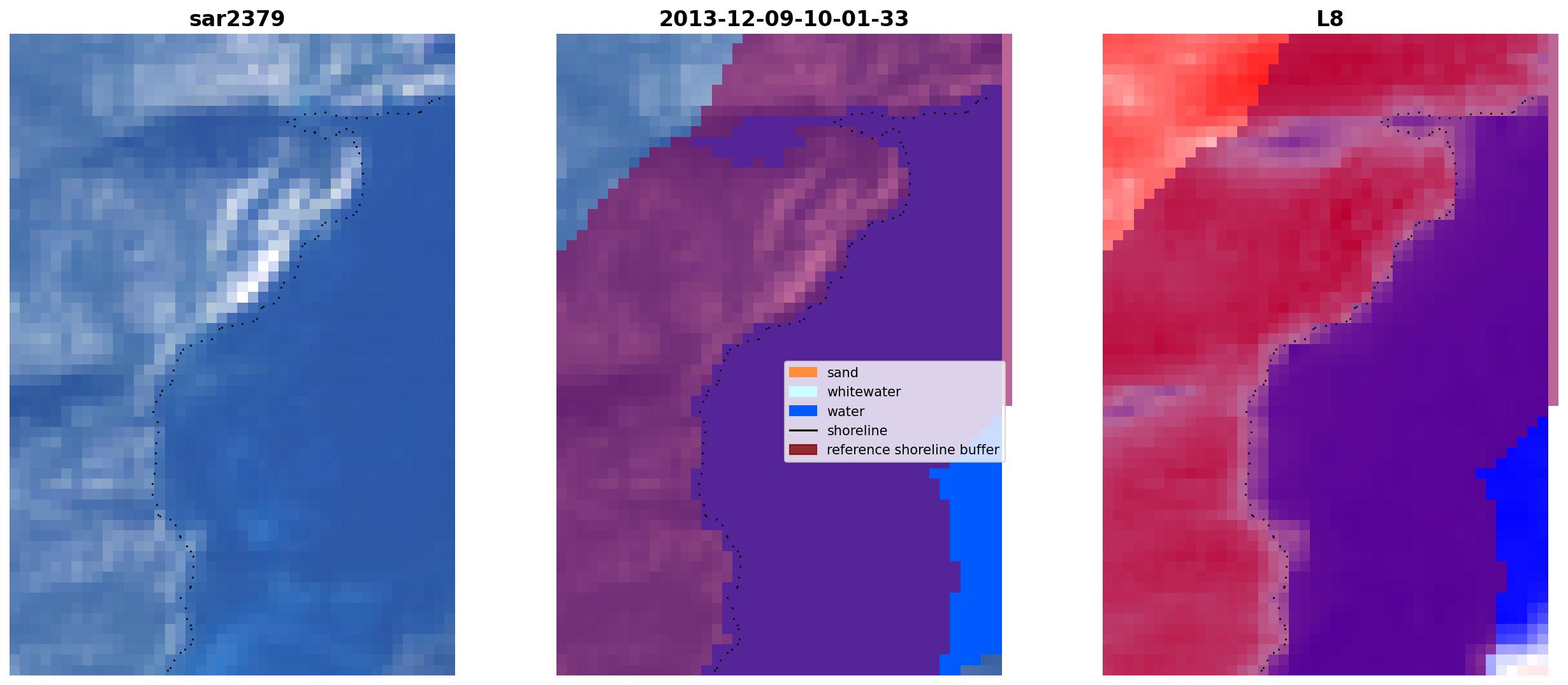 sar2379

2013-12-09-10-01-33

sand
whitewater
water
shoreline
reference shoreline buffer

L8